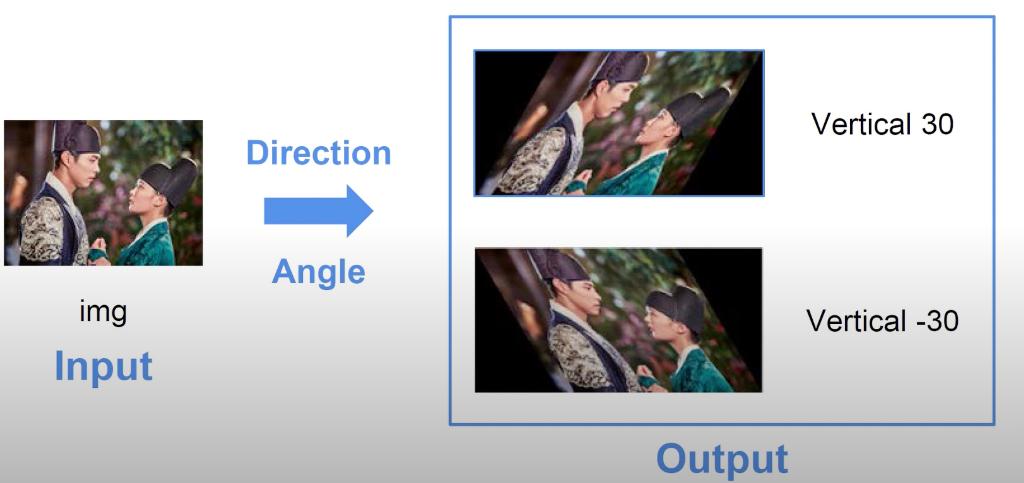 img
Input

Direction
Angle

Vertical 30

Vertical -30

Output